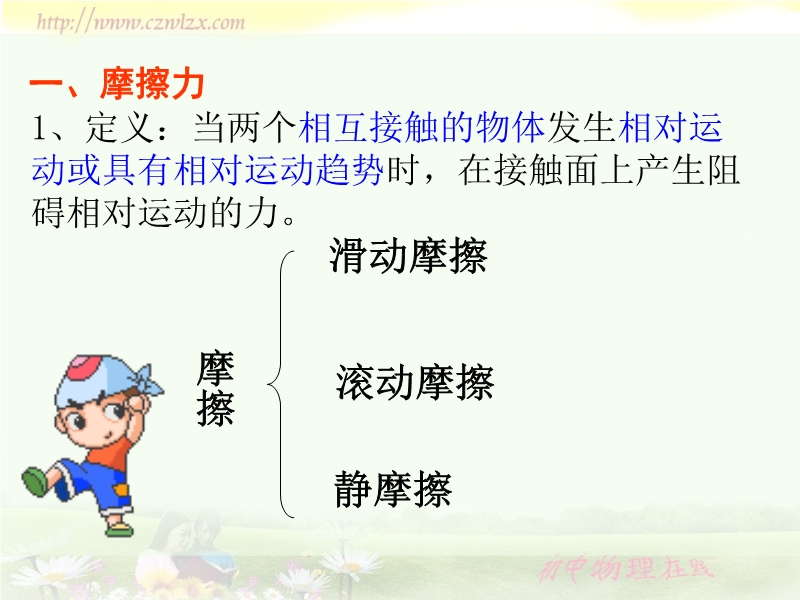 http://www.czwlzx.com

一、摩擦力

1、定义：当两个相互接触的物体发生相对运动或具有相对运动趋势时，在接触面上产生阻碍相对运动的力。

摩擦

滑动摩擦

滚动摩擦

静摩擦

初中物理在线